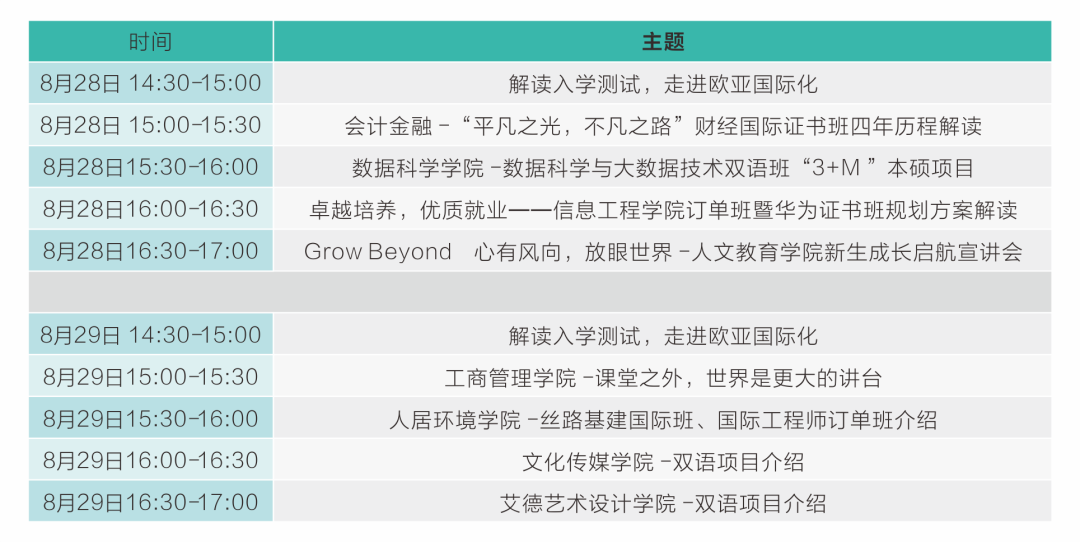 | 时间 | 主题 |
|---|---|
| 8月28日 14:30-15:00 | 解读入学测试，走进欧亚国际化 |
| 8月28日 15:00-15:30 | 会计金融 -“平凡之光，不凡之路”财经国际证书班四年历程解读 |
| 8月28日15:30-16:00 | 数据科学学院 -数据科学与大数据技术双语班“3+M ”本硕项目 |
| 8月28日16:00-16:30 | 卓越培养，优质就业——信息工程学院订单班暨华为证书班规划方案解读 |
| 8月28日16:30-17:00 | Grow Beyond 心有风向，放眼世界 -人文教育学院新生成长启航宣讲会 |
| | |
| 8月29日 14:30-15:00 | 解读入学测试，走进欧亚国际化 |
| 8月29日15:00-15:30 | 工商管理学院 -课堂之外，世界是更大的讲台 |
| 8月29日15:30-16:00 | 人居环境学院 -丝路基建国际班、国际工程师订单班介绍 |
| 8月29日16:00-16:30 | 文化传媒学院 -双语项目介绍 |
| 8月29日16:30-17:00 | 艾德艺术设计学院 -双语项目介绍 |